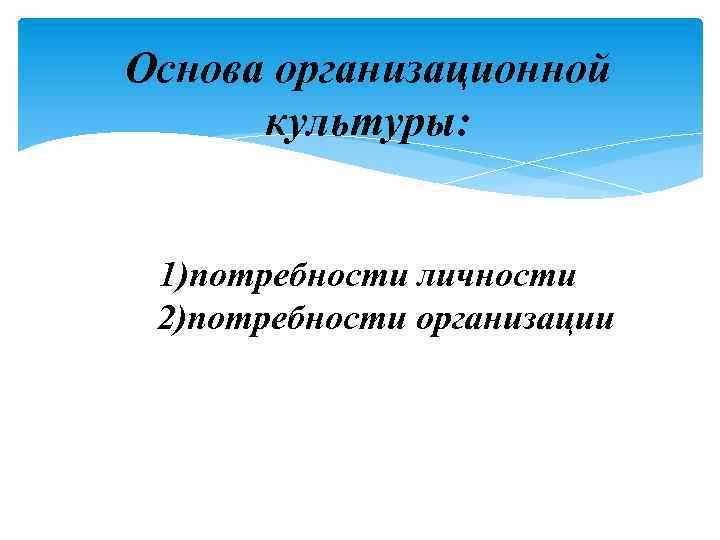 Основа организационной культуры:

1)потребности личности
2)потребности организации